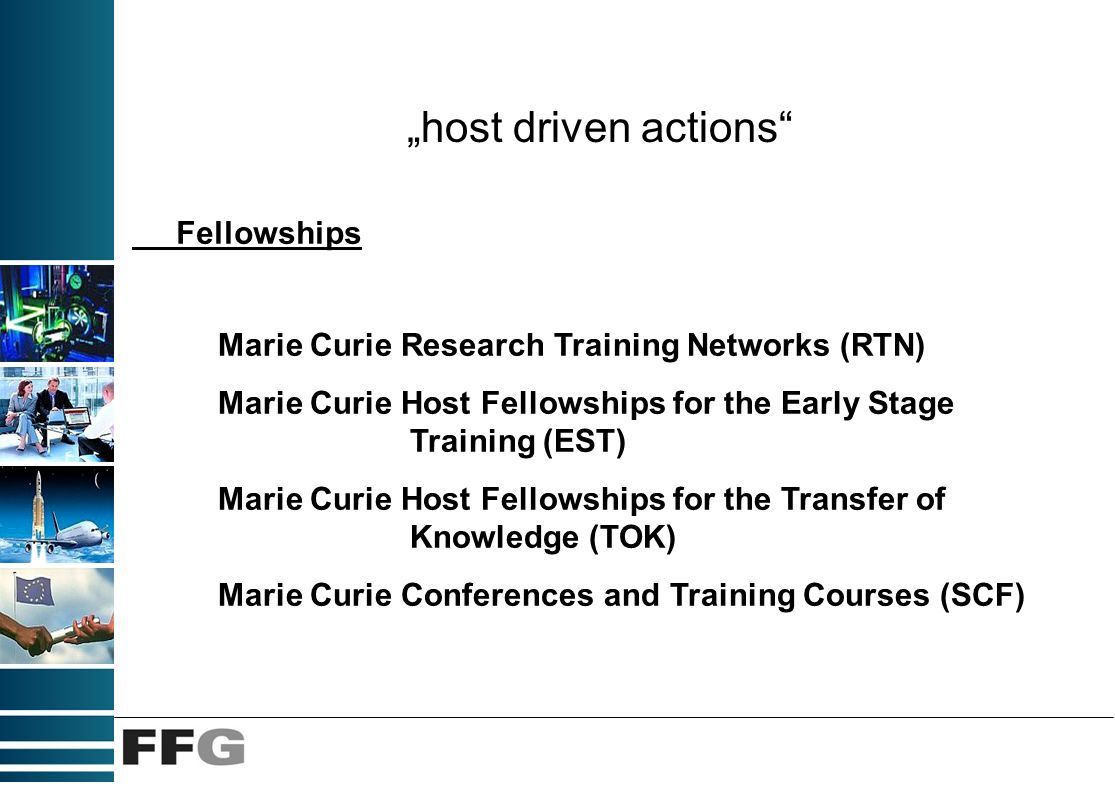 „host driven actions“

Fellowships

Marie Curie Research Training Networks (RTN)

Marie Curie Host Fellowships for the Early Stage Training (EST)

Marie Curie Host Fellowships for the Transfer of Knowledge (TOK)

Marie Curie Conferences and Training Courses (SCF)

FFG